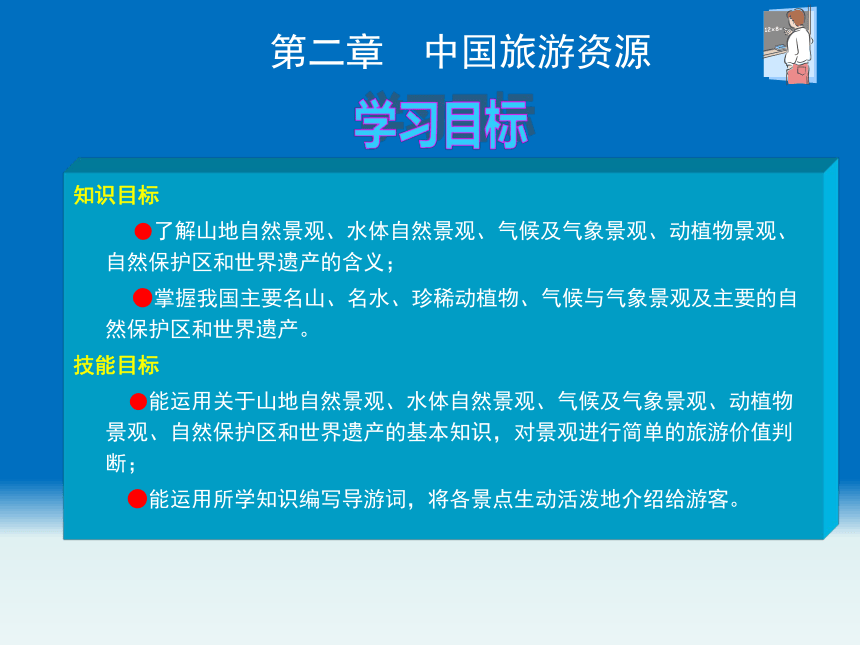 第二章　中国旅游资源

学习目标

知识目标

●了解山地自然景观、水体自然景观、气候及气象景观、动植物景观、自然保护区和世界遗产的含义；

●掌握我国主要名山、名水、珍稀动植物、气候与气象景观及主要的自然保护区和世界遗产。

技能目标

●能运用关于山地自然景观、水体自然景观、气候及气象景观、动植物景观、自然保护区和世界遗产的基本知识，对景观进行简单的旅游价值判断；

●能运用所学知识编写导游词，将各景点生动活泼地介绍给游客。